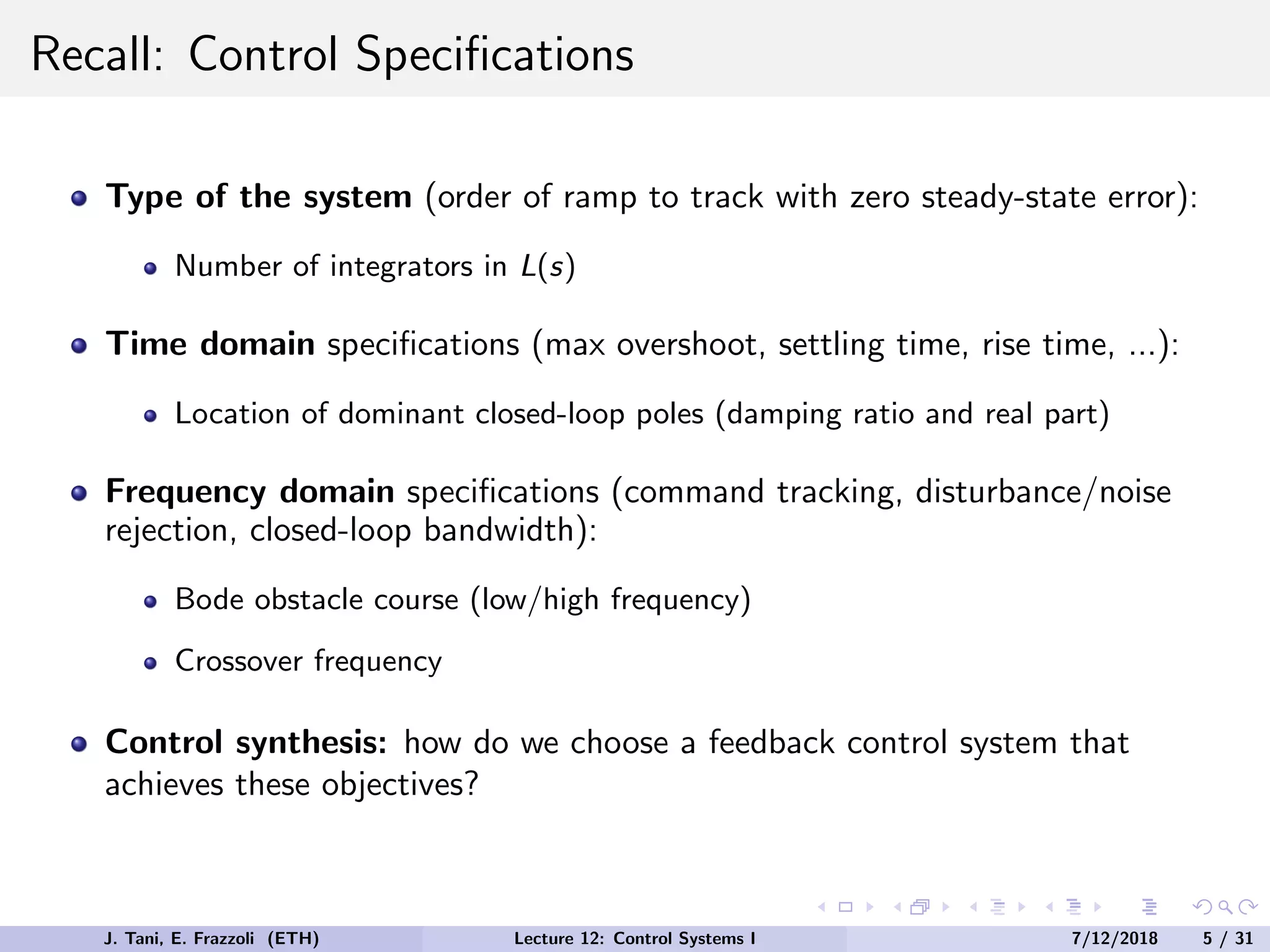 Recall: Control Specifications

- **Type of the system** (order of ramp to track with zero steady-state error):
  - Number of integrators in $L(s)$
- **Time domain** specifications (max overshoot, settling time, rise time, ...):
  - Location of dominant closed-loop poles (damping ratio and real part)
- **Frequency domain** specifications (command tracking, disturbance/noise rejection, closed-loop bandwidth):
  - Bode obstacle course (low/high frequency)
  - Crossover frequency
- **Control synthesis:** how do we choose a feedback control system that achieves these objectives?

J. Tani, E. Frazzoli (ETH) Lecture 12: Control Systems I 7/12/2018 5 / 31